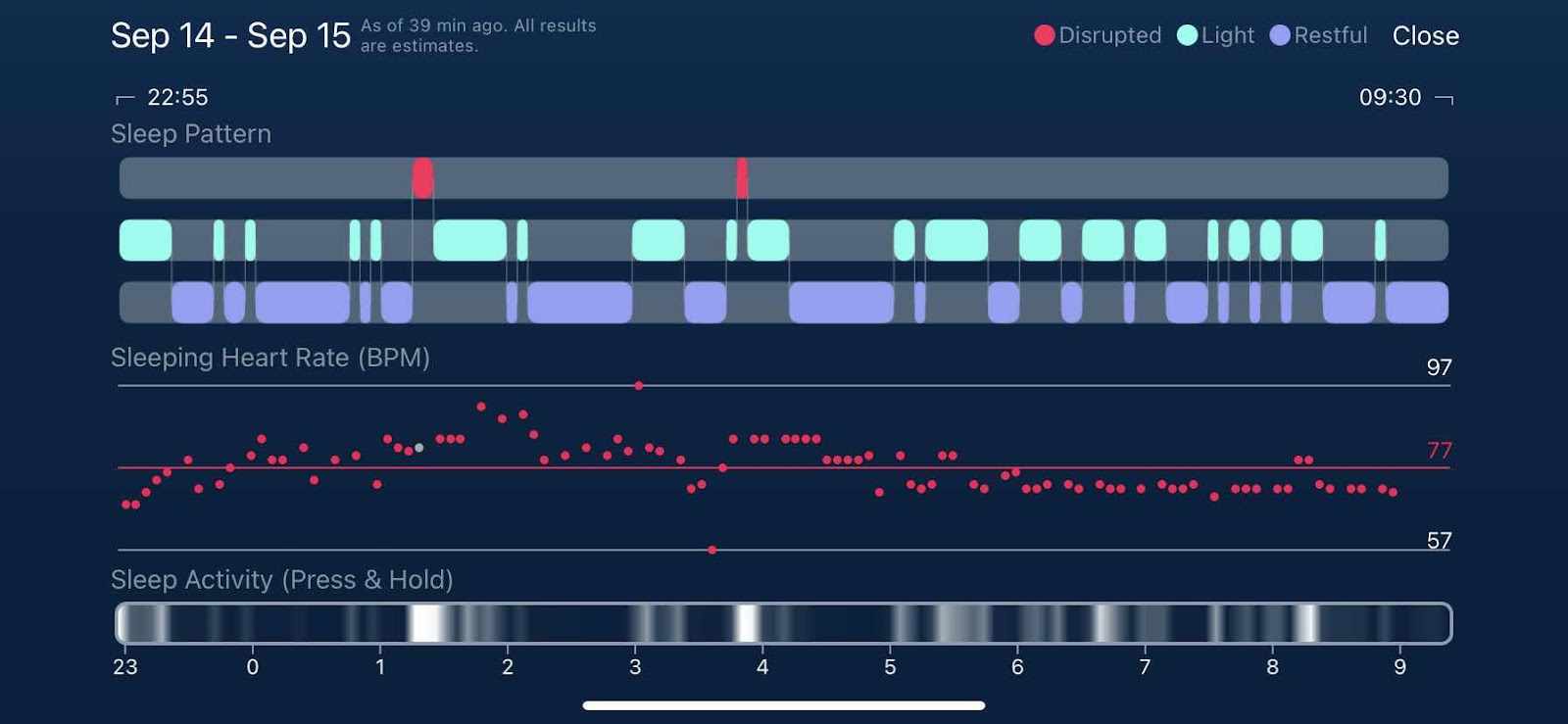 Sep 14 - Sep 15 As of 39 min ago. All results are estimates.

Disrupted Light Restful Close

22:55

09:30

Sleep Pattern

Sleeping Heart Rate (BPM)

97

77

57

Sleep Activity (Press & Hold)

23 0 1 2 3 4 5 6 7 8 9